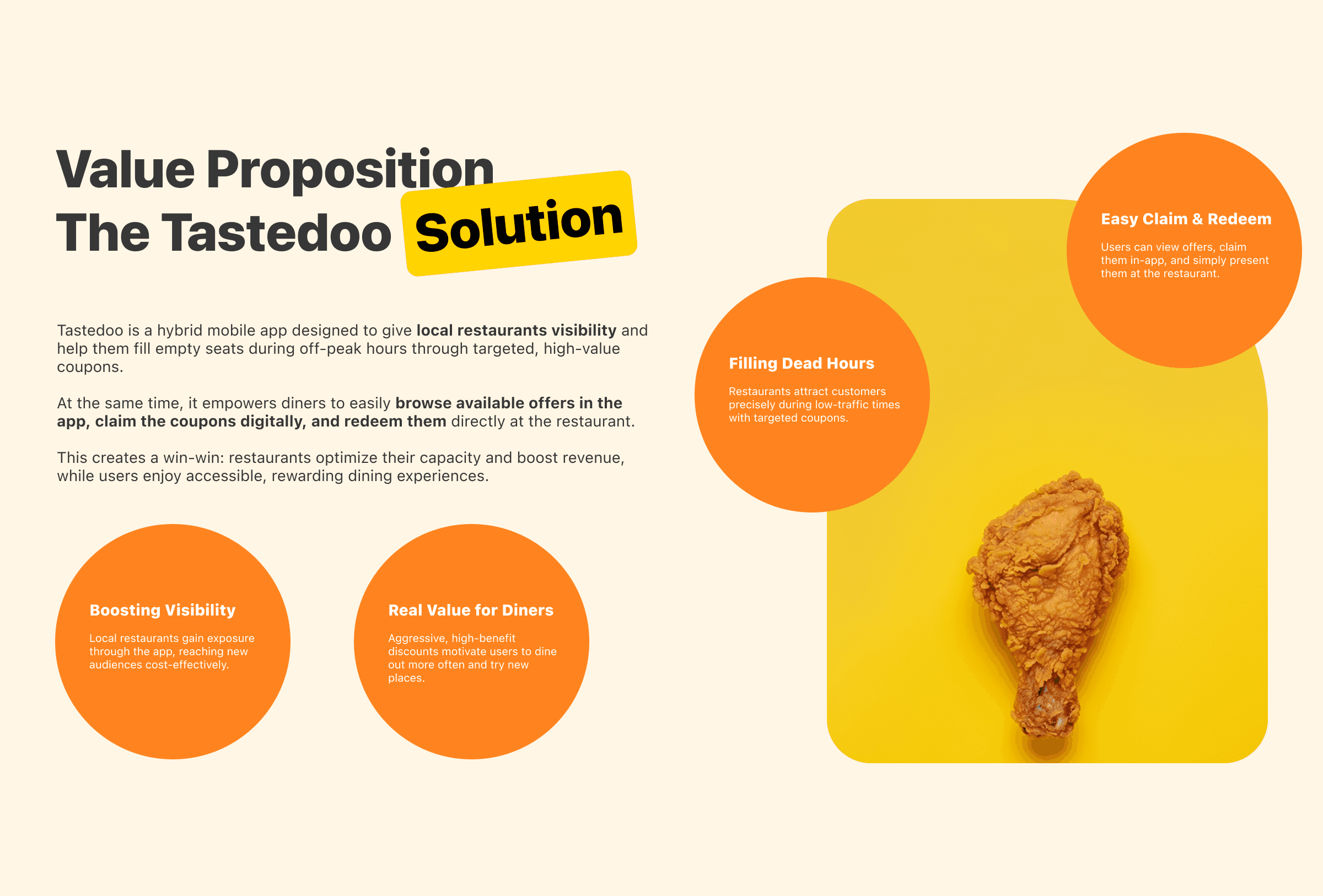 Value Proposition
The Tastedoo Solution

Tastedoo is a hybrid mobile app designed to give local restaurants visibility and help them fill empty seats during off-peak hours through targeted, high-value coupons.

At the same time, it empowers diners to easily browse available offers in the app, claim the coupons digitally, and redeem them directly at the restaurant.

This creates a win-win: restaurants optimize their capacity and boost revenue, while users enjoy accessible, rewarding dining experiences.

Boosting Visibility

Local restaurants gain exposure through the app, reaching new audiences cost-effectively.

Real Value for Diners

Aggressive, high-benefit discounts motivate users to dine out more often and try new places.

Filling Dead Hours

Restaurants attract customers precisely during low-traffic times with targeted coupons.

Easy Claim & Redeem

Users can view offers, claim them in-app, and simply present them at the restaurant.